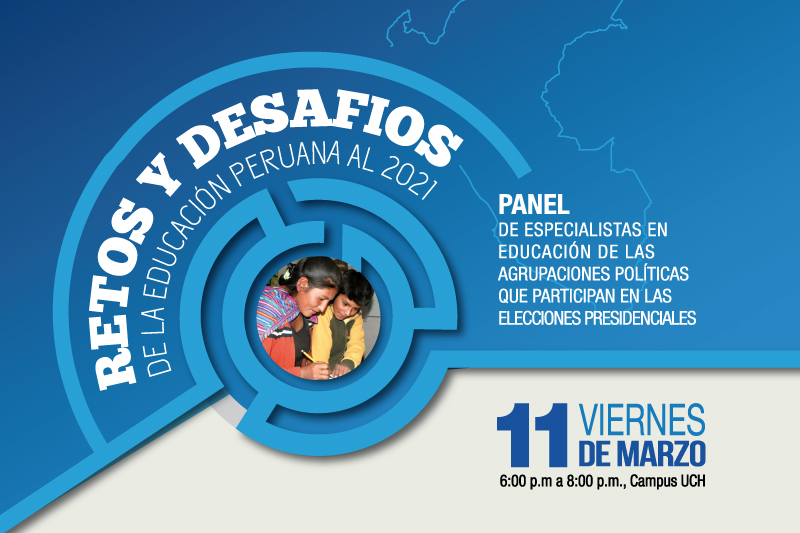 RETOS Y DESAFIOS
DE LA EDUCACIÓN PERUANA AL 2021

PANEL
DE ESPECIALISTAS EN EDUCACIÓN DE LAS AGRUPACIONES POLÍTICAS QUE PARTICIPAN EN LAS ELECCIONES PRESIDENCIALES

11 VIERNES DE MARZO
6:00 p.m a 8:00 p.m., Campus UCH